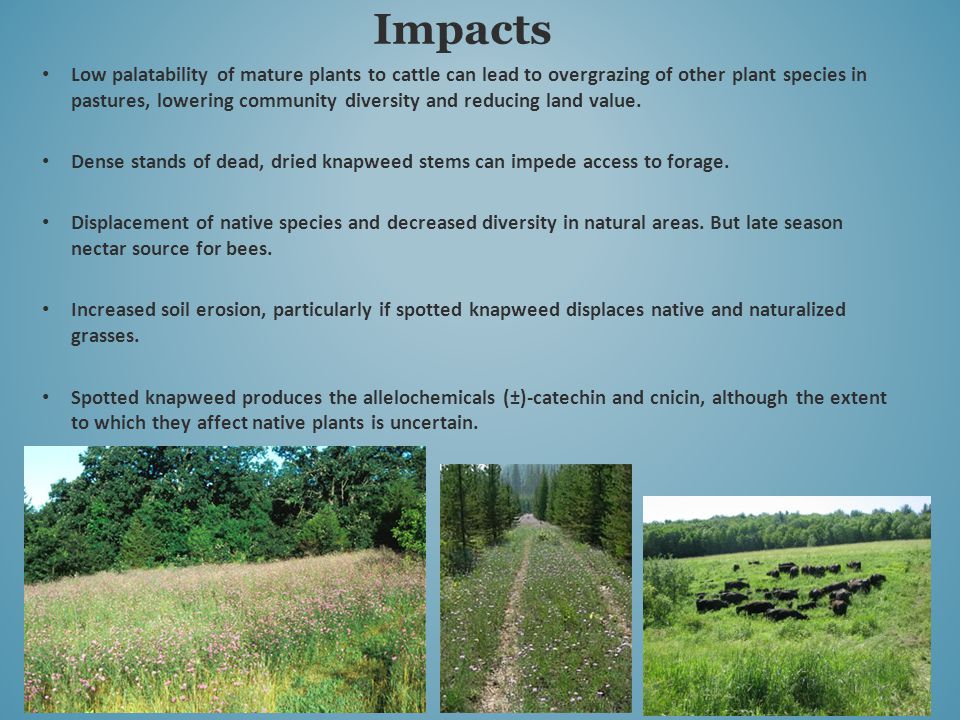 Impacts

• Low palatability of mature plants to cattle can lead to overgrazing of other plant species in pastures, lowering community diversity and reducing land value.

• Dense stands of dead, dried knapweed stems can impede access to forage.

• Displacement of native species and decreased diversity in natural areas. But late season nectar source for bees.

• Increased soil erosion, particularly if spotted knapweed displaces native and naturalized grasses.

• Spotted knapweed produces the allelochemicals (±)-catechin and cnicin, although the extent to which they affect native plants is uncertain.